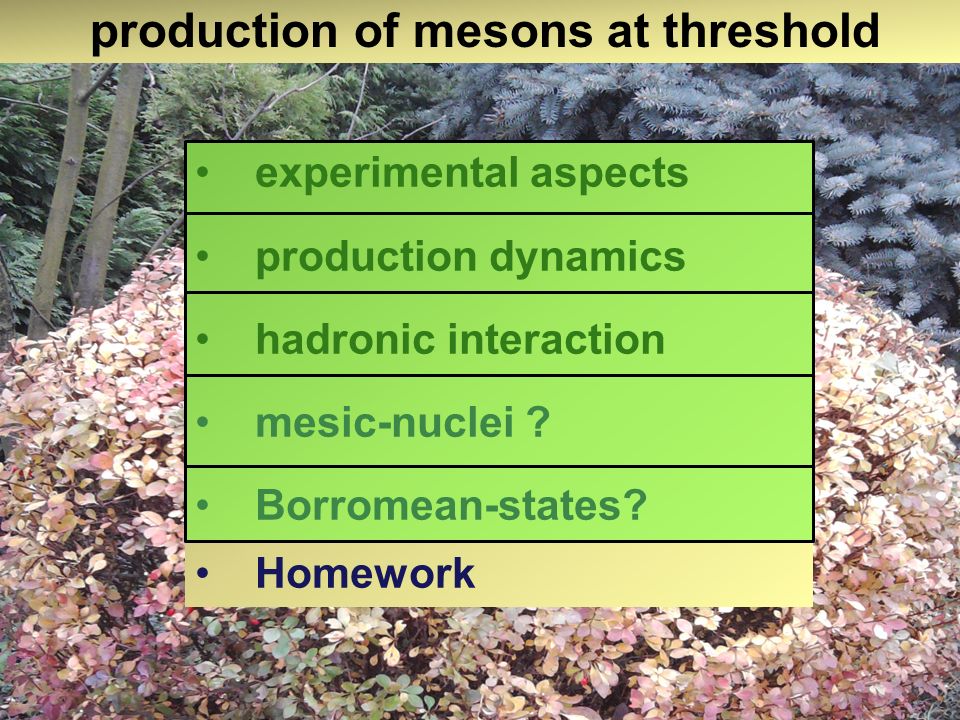 production of mesons at threshold

• experimental aspects
• production dynamics
• hadronic interaction
• mesic-nuclei ?
• Borromean-states?
• Homework